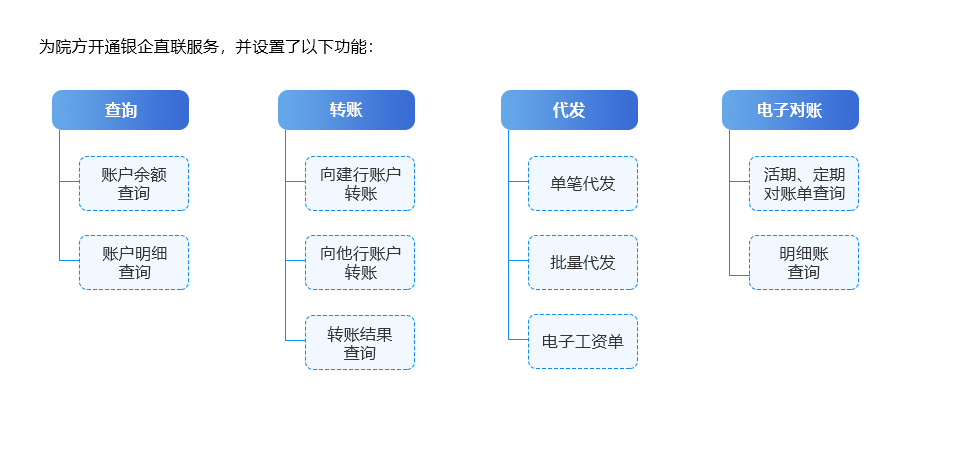 为院方开通银企直联服务，并设置了以下功能：

查询

账户余额查询

账户明细查询

转账

向建行账户转账

向他行账户转账

转账结果查询

代发

单笔代发

批量代发

电子工资单

电子对账

活期、定期对账单查询

明细账查询